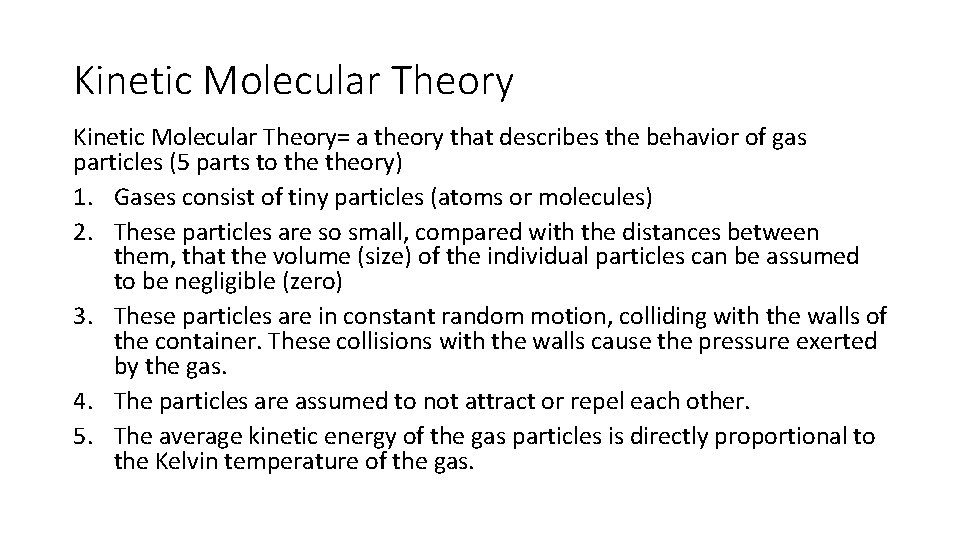 Kinetic Molecular Theory

Kinetic Molecular Theory= a theory that describes the behavior of gas particles (5 parts to the theory)

1. Gases consist of tiny particles (atoms or molecules)
2. These particles are so small, compared with the distances between them, that the volume (size) of the individual particles can be assumed to be negligible (zero)
3. These particles are in constant random motion, colliding with the walls of the container. These collisions with the walls cause the pressure exerted by the gas.
4. The particles are assumed to not attract or repel each other.
5. The average kinetic energy of the gas particles is directly proportional to the Kelvin temperature of the gas.